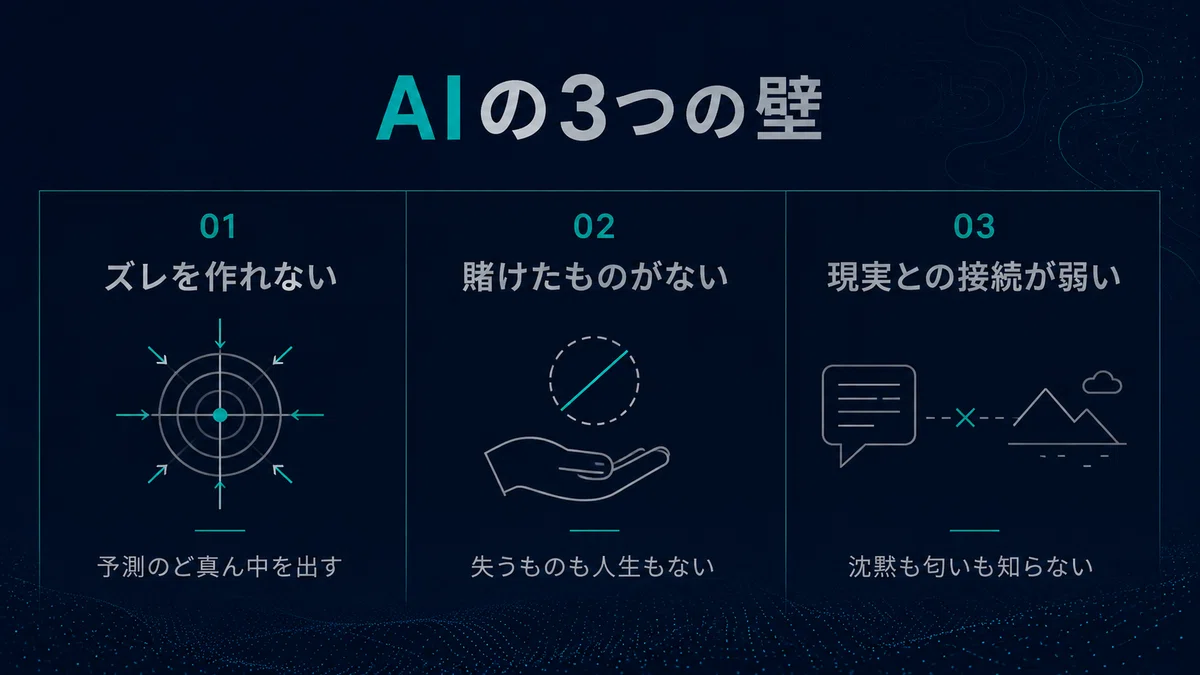 AIの3つの壁

01
ズレを作れない

予測のど真ん中を出す

02
賭けたものがない

失うものも人生もない

03
現実との接続が弱い

沈黙も匂いも知らない